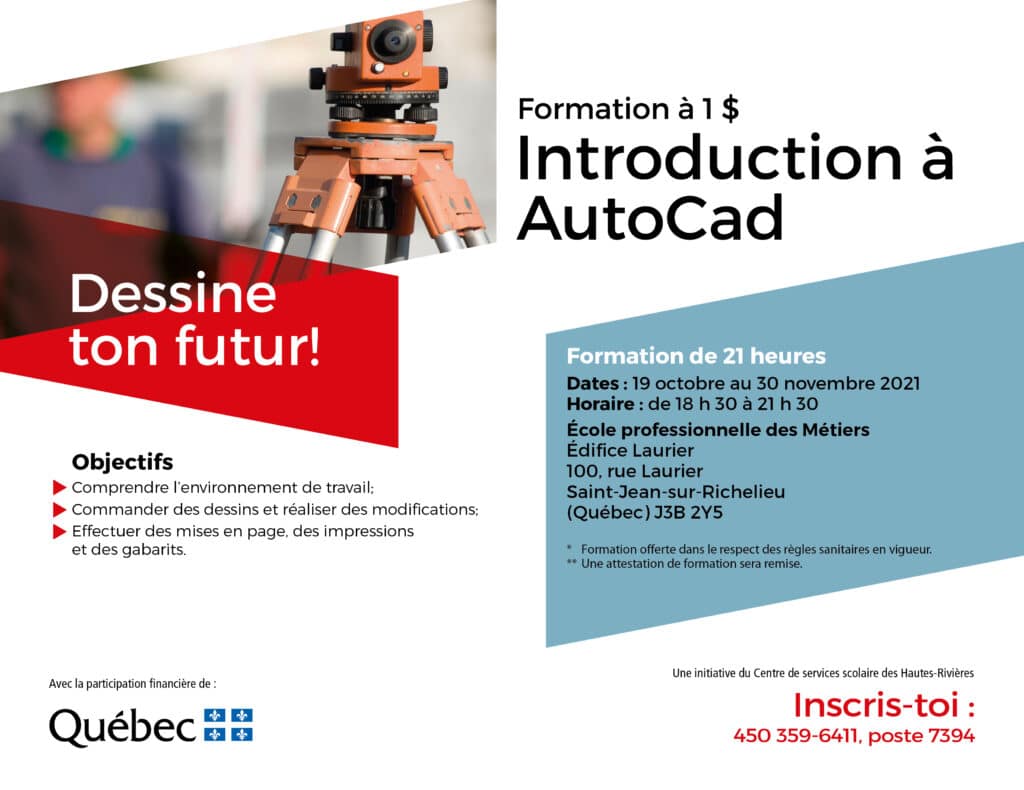 Formation à 1 $
Introduction à AutoCad

Dessine ton futur!

Formation de 21 heures
Dates : 19 octobre au 30 novembre 2021
Horaire : de 18 h 30 à 21 h 30
École professionnelle des Métiers
Édifice Laurier
100, rue Laurier
Saint-Jean-sur-Richelieu
(Québec) J3B 2Y5

* Formation offerte dans le respect des règles sanitaires en vigueur.
** Une attestation de formation sera remise.

Objectifs
Comprendre l'environnement de travail;
Commander des dessins et réaliser des modifications;
Effectuer des mises en page, des impressions et des gabarits.

Avec la participation financière de :
Québec

Une initiative du Centre de services scolaire des Hautes-Rivières
Inscris-toi :
450 359-6411, poste 7394